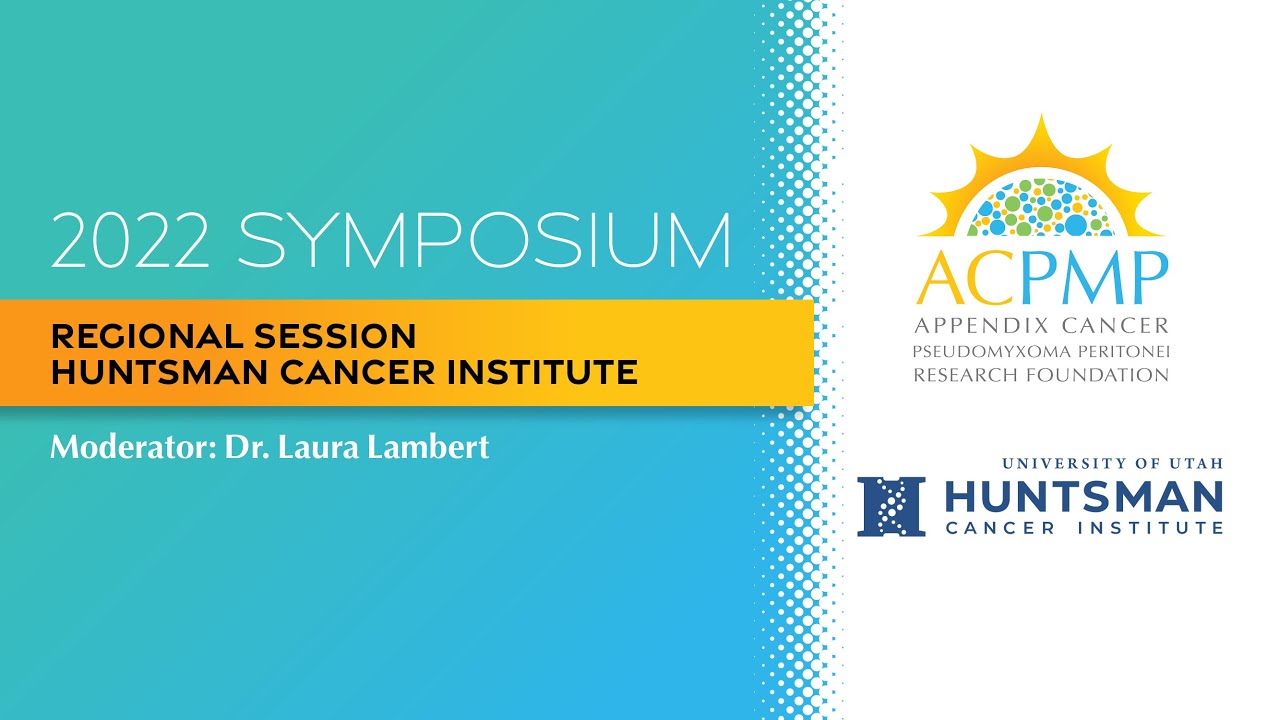 2022 SYMPOSIUM

REGIONAL SESSION
HUNTSMAN CANCER INSTITUTE

Moderator: Dr. Laura Lambert

ACPMP
APPENDIX CANCER
PSEUDOMYXOMA PERITONEI
RESEARCH FOUNDATION

UNIVERSITY OF UTAH
HUNTSMAN
CANCER INSTITUTE